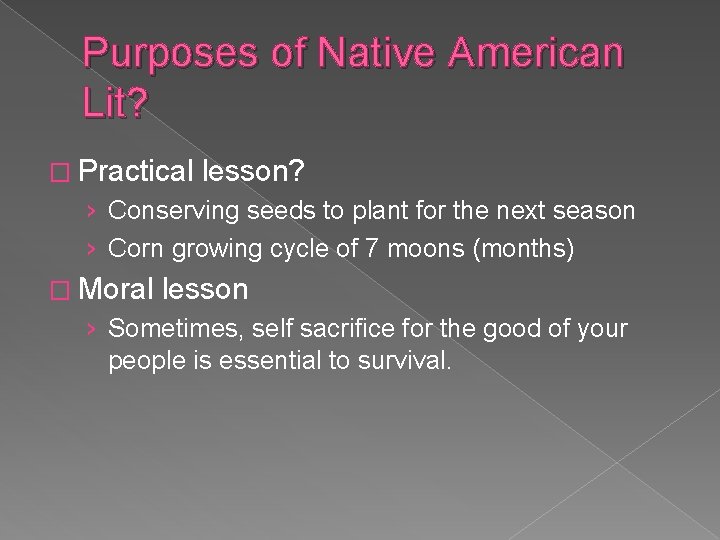 Purposes of Native American Lit?

□ Practical lesson?
› Conserving seeds to plant for the next season
› Corn growing cycle of 7 moons (months)

□ Moral lesson
› Sometimes, self sacrifice for the good of your people is essential to survival.